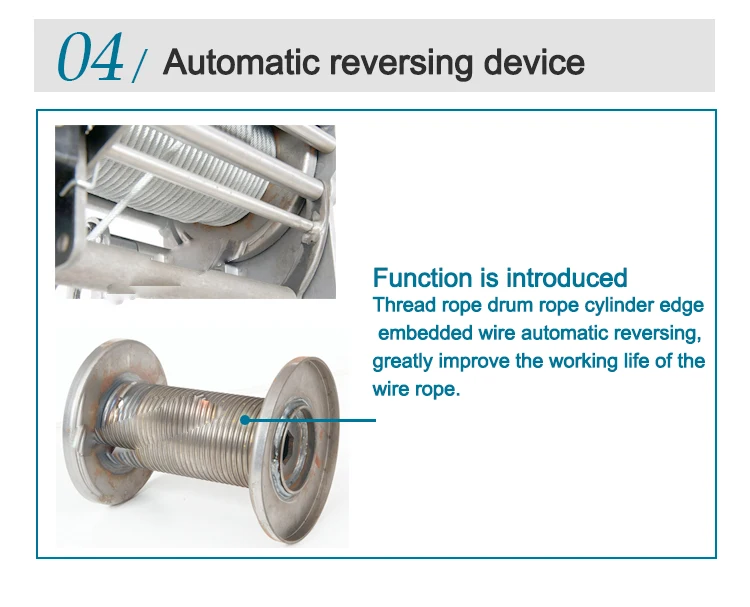 04 / Automatic reversing device

Function is introduced
Thread rope drum rope cylinder edge embedded wire automatic reversing, greatly improve the working life of the wire rope.